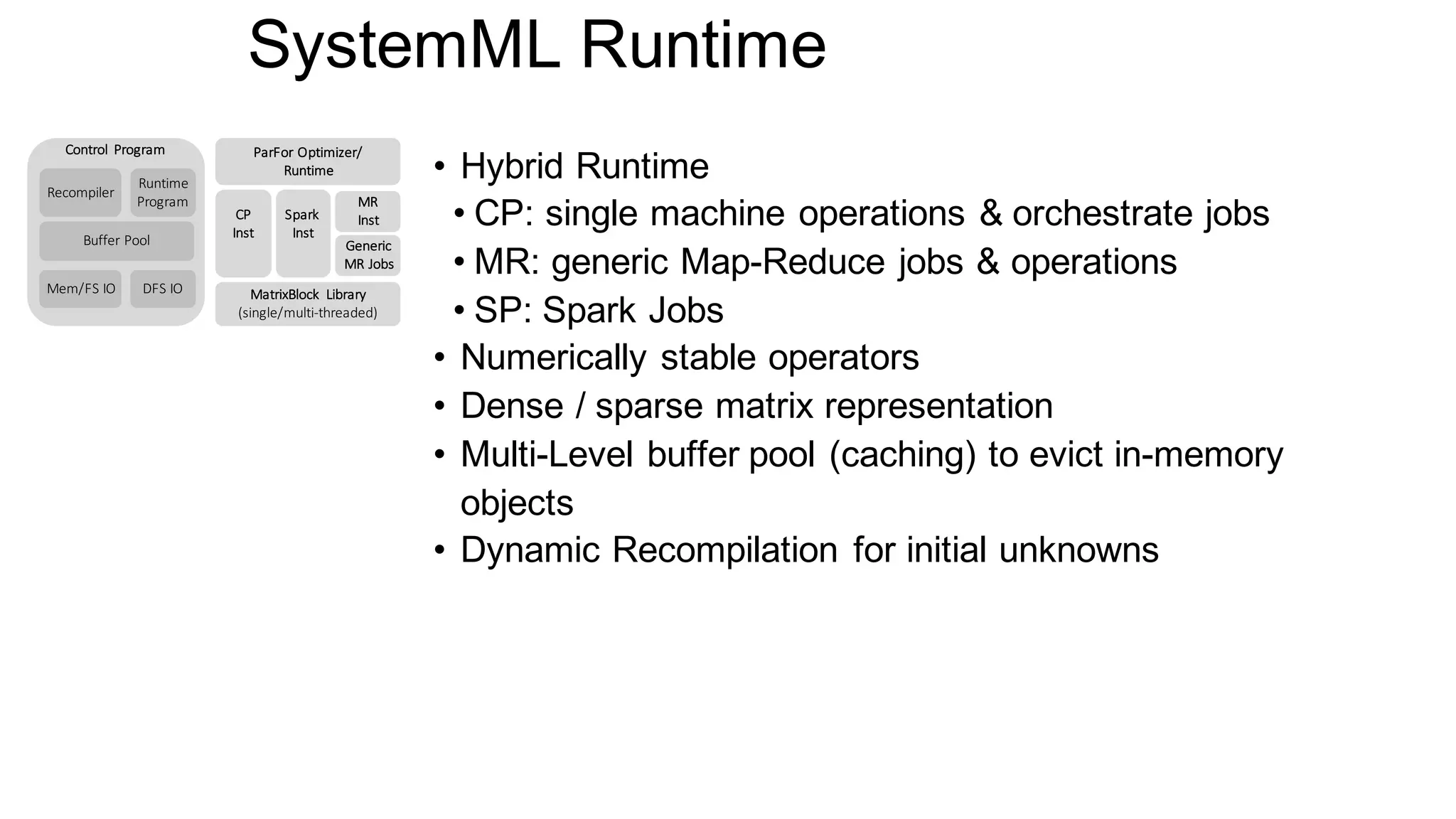 SystemML Runtime

Control Program
Recompiler
Runtime Program
Buffer Pool
Mem/FS IO
DFS IO

ParFor Optimizer/ Runtime
CP Inst
Spark Inst
MR Inst
Generic MR Jobs
MatrixBlock Library (single/multi-threaded)

• Hybrid Runtime
• CP: single machine operations & orchestrate jobs
• MR: generic Map-Reduce jobs & operations
• SP: Spark Jobs
• Numerically stable operators
• Dense / sparse matrix representation
• Multi-Level buffer pool (caching) to evict in-memory objects
• Dynamic Recompilation for initial unknowns